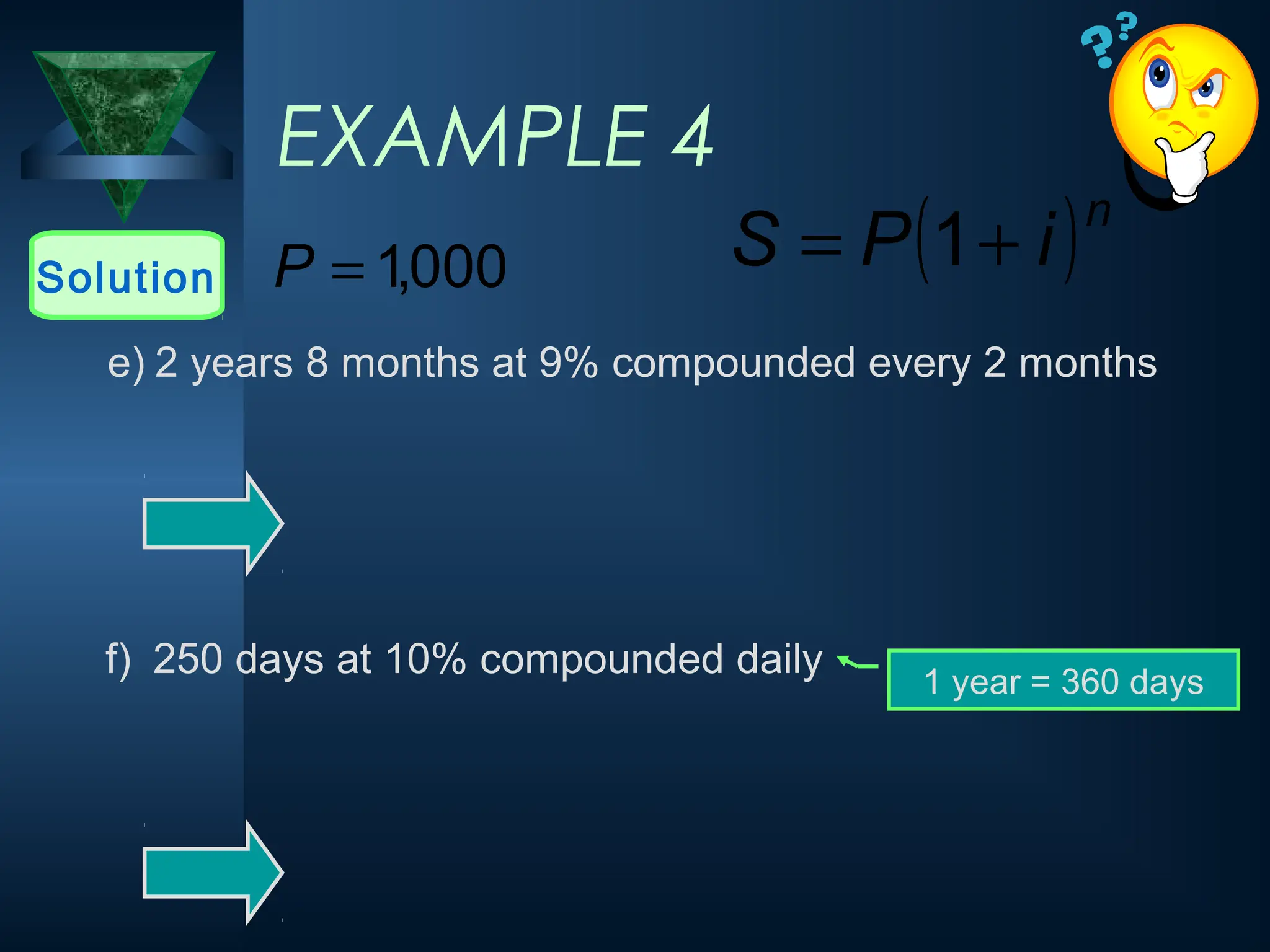 EXAMPLE 4

Solution

$P = 1,000$

$S = P(1+i)^n$

e) 2 years 8 months at 9% compounded every 2 months

f) 250 days at 10% compounded daily

1 year = 360 days